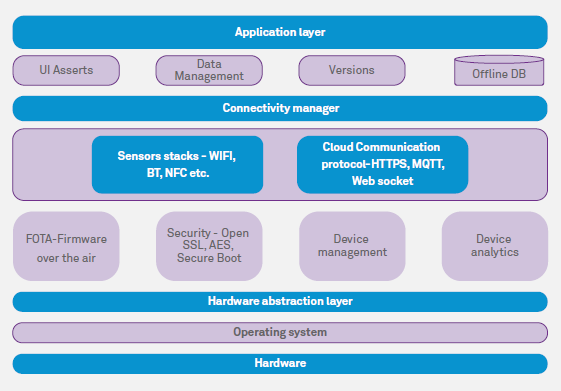 Application layer

UI Asserts

Data Management

Versions

Offline DB

Connectivity manager

Sensors stacks - WIFI, BT, NFC etc.

Cloud Communication protocol-HTTPS, MQTT, Web socket

FOTA-Firmware over the air

Security - Open SSL, AES, Secure Boot

Device management

Device analytics

Hardware abstraction layer

Operating system

Hardware